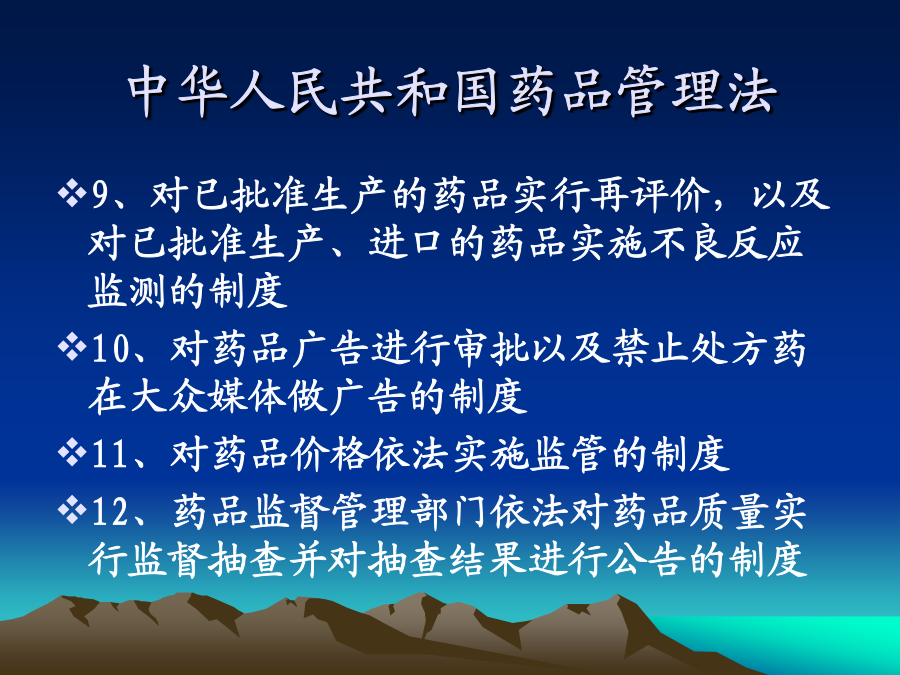 中华人民共和国药品管理法

❖9、对已批准生产的药品实行再评价，以及对已批准生产、进口的药品实施不良反应监测的制度

❖10、对药品广告进行审批以及禁止处方药在大众媒体做广告的制度

❖11、对药品价格依法实施监管的制度

❖12、药品监督管理部门依法对药品质量实行监督抽查并对抽查结果进行公告的制度